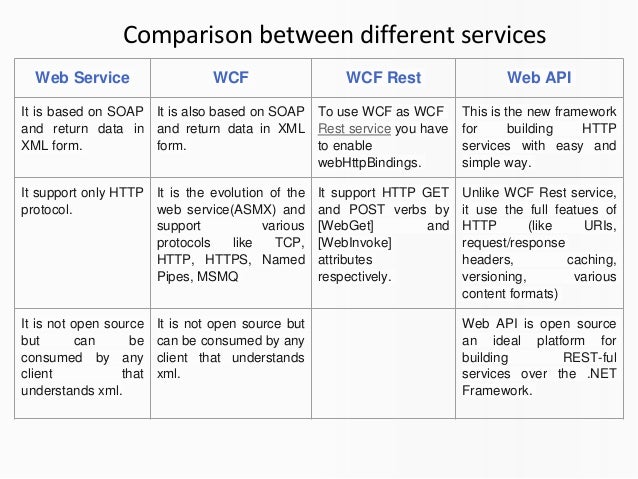 Comparison between different services

| Web Service | WCF | WCF Rest | Web API |
|---|---|---|---|
| It is based on SOAP and return data in XML form. | It is also based on SOAP and return data in XML form. | To use WCF as WCF Rest service you have to enable webHttpBindings. | This is the new framework for building HTTP services with easy and simple way. |
| It support only HTTP protocol. | It is the evolution of the web service(ASMX) and support various protocols like TCP, HTTP, HTTPS, Named Pipes, MSMQ | It support HTTP GET and POST verbs by [WebGet] and [WebInvoke] attributes respectively. | Unlike WCF Rest service, it use the full featues of HTTP (like URIs, request/response headers, caching, versioning, various content formats) |
| It is not open source but can be consumed by any client that understands xml. | It is not open source but can be consumed by any client that understands xml. | | Web API is open source an ideal platform for building REST-ful services over the .NET Framework. |